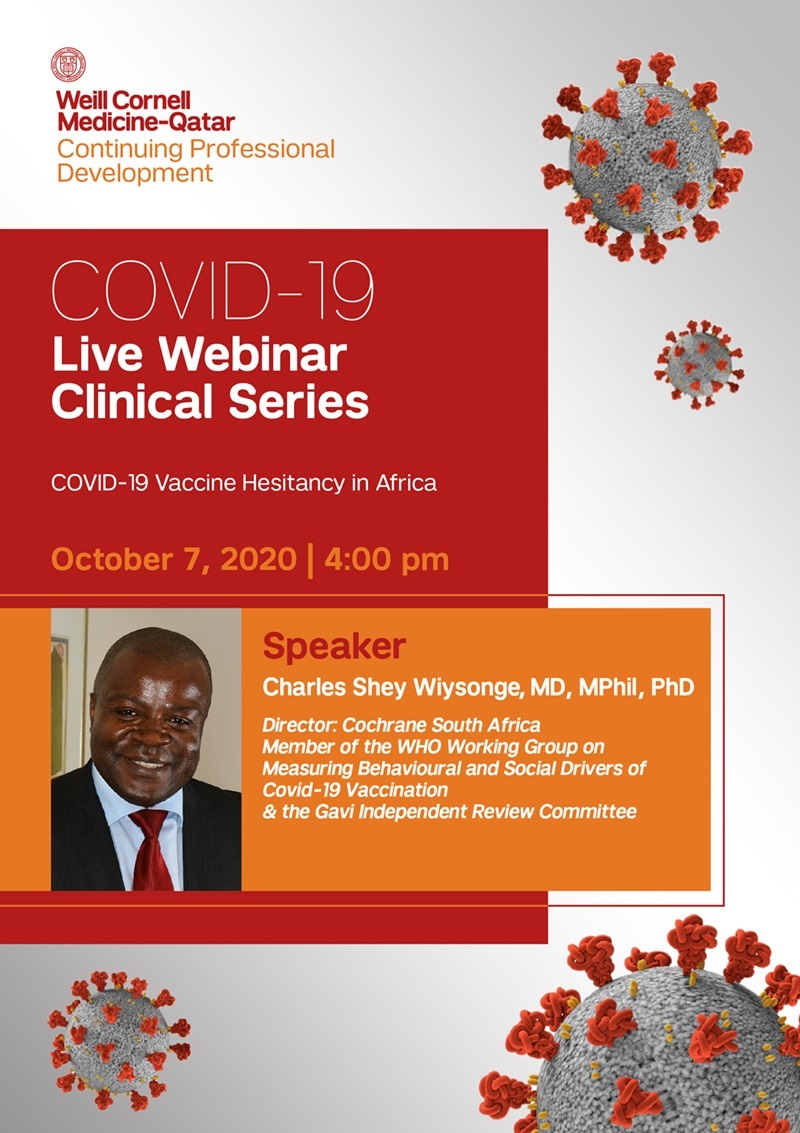 Weill Cornell Medicine-Qatar
Continuing Professional Development

COVID-19
Live Webinar Clinical Series

COVID-19 Vaccine Hesitancy in Africa

October 7, 2020 | 4:00 pm

Speaker
Charles Shey Wiysonge, MD, MPhil, PhD

Director: Cochrane South Africa
Member of the WHO Working Group on Measuring Behavioural and Social Drivers of Covid-19 Vaccination
& the Gavi Independent Review Committee